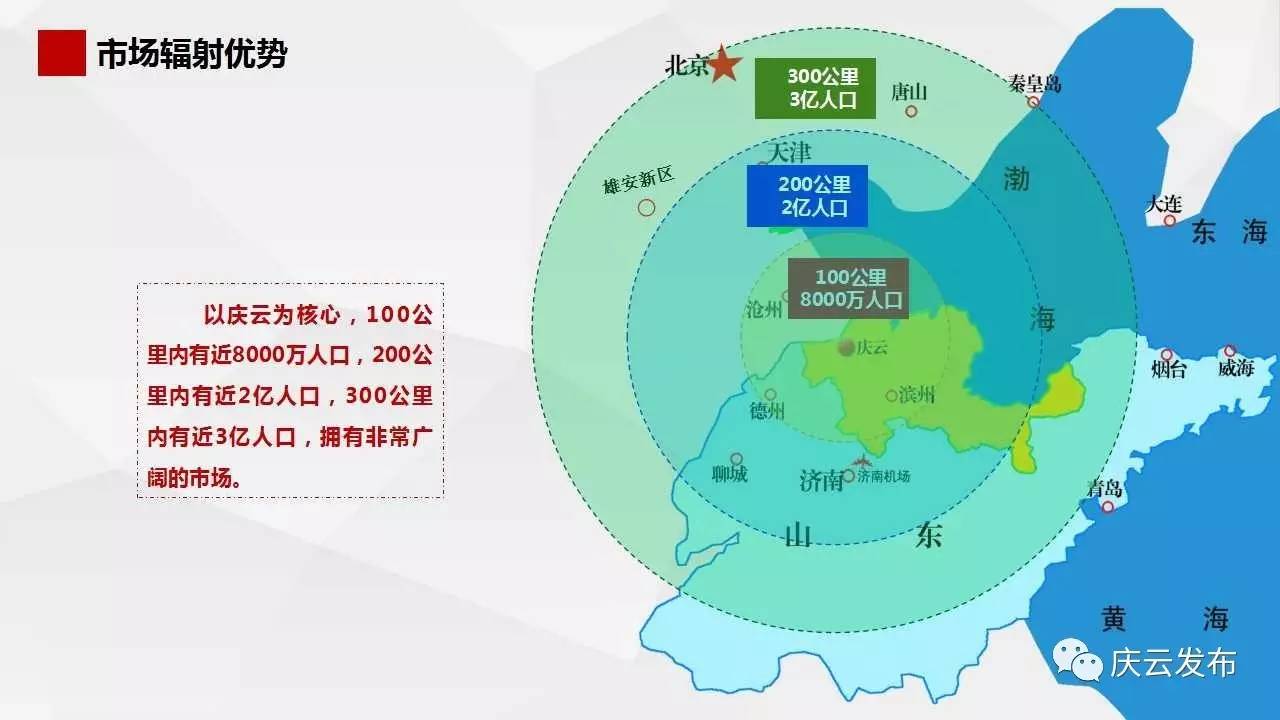 市场辐射优势

以庆云为核心，100公里内有近8000万人口，200公里内有近2亿人口，300公里内有近3亿人口，拥有非常广阔的市场。

北京
300公里
3亿人口
唐山
秦皇岛
天津
雄安新区
200公里
2亿人口
渤
大连
东 海
100公里
8000万人口
沧州
海
庆云
烟台
威海
德州
滨州
聊城
济南
济南机场
青岛
山
东
黄
海
庆云发布